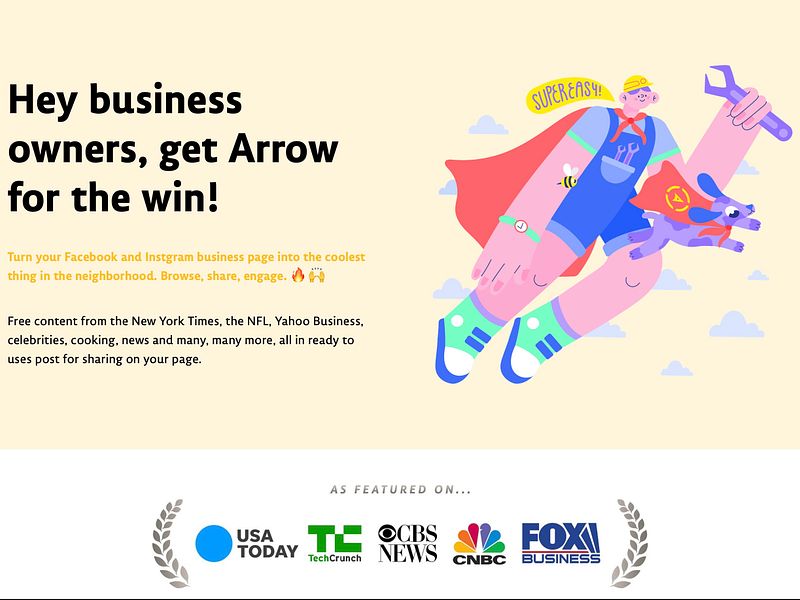 Hey business owners, get Arrow for the win!

Turn your Facebook and Instgram business page into the coolest thing in the neighborhood. Browse, share, engage. 🔥 🙌

Free content from the New York Times, the NFL, Yahoo Business, celebrities, cooking, news and many, many more, all in ready to uses post for sharing on your page.

SUPEREASY!

AS FEATURED ON...

USA TODAY

TC TechCrunch

CBS NEWS

CNBC

FOX BUSINESS